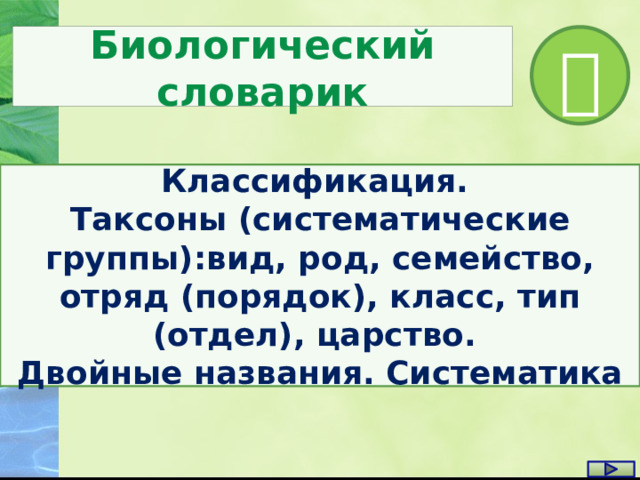 Биологический словарик

Классификация.
Таксоны (систематические группы):вид, род, семейство, отряд (порядок), класс, тип (отдел), царство.
Двойные названия. Систематика